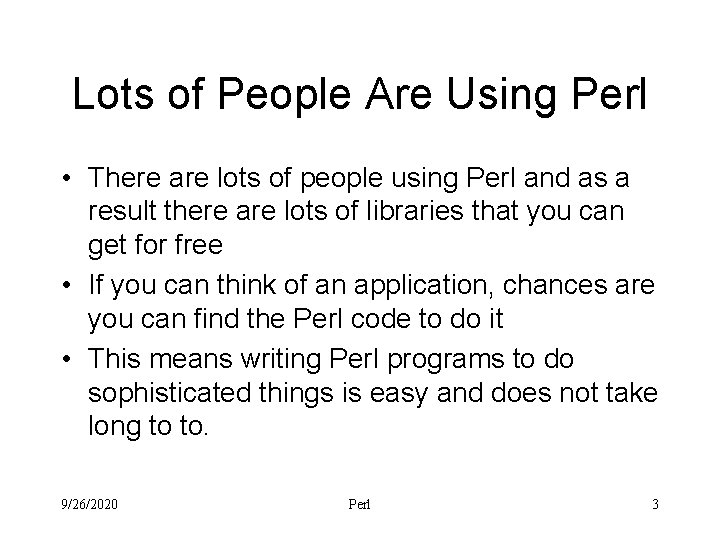 Lots of People Are Using Perl

• There are lots of people using Perl and as a result there are lots of libraries that you can get for free

• If you can think of an application, chances are you can find the Perl code to do it

• This means writing Perl programs to do sophisticated things is easy and does not take long to to.

9/26/2020 Perl 3